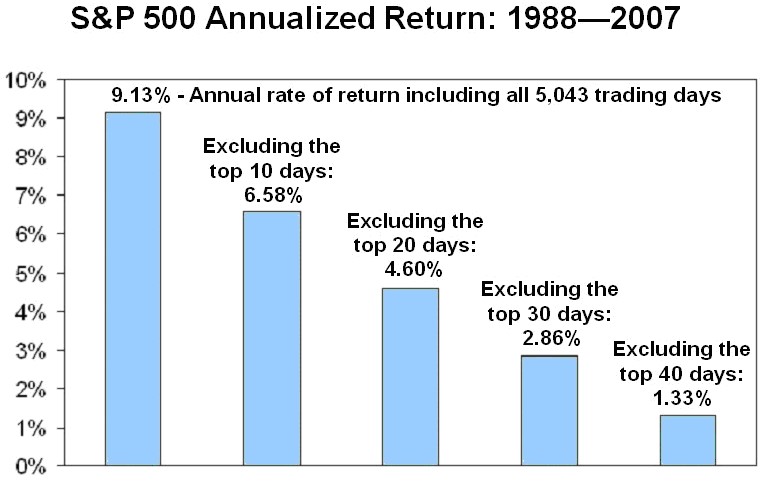 S&P 500 Annualized Return: 1988—2007

10%
9%
8%
7%
6%
5%
4%
3%
2%
1%
0%

9.13% - Annual rate of return including all 5,043 trading days

Excluding the top 10 days: 6.58%

Excluding the top 20 days: 4.60%

Excluding the top 30 days: 2.86%

Excluding the top 40 days: 1.33%